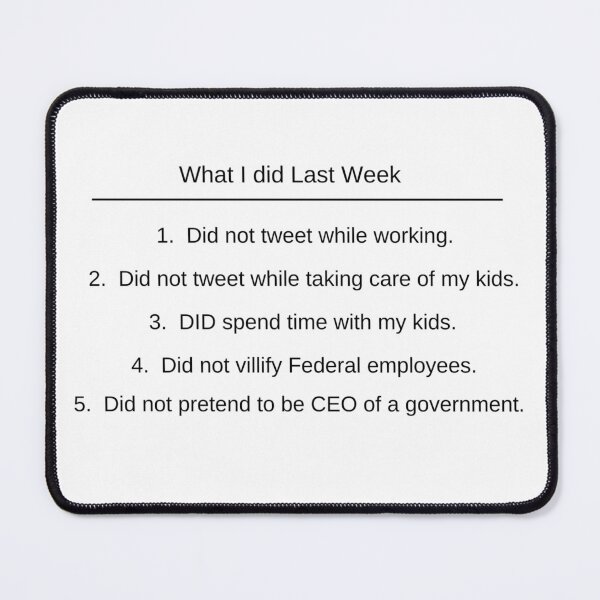 What I did Last Week

1. Did not tweet while working.
2. Did not tweet while taking care of my kids.
3. DID spend time with my kids.
4. Did not villify Federal employees.
5. Did not pretend to be CEO of a government.